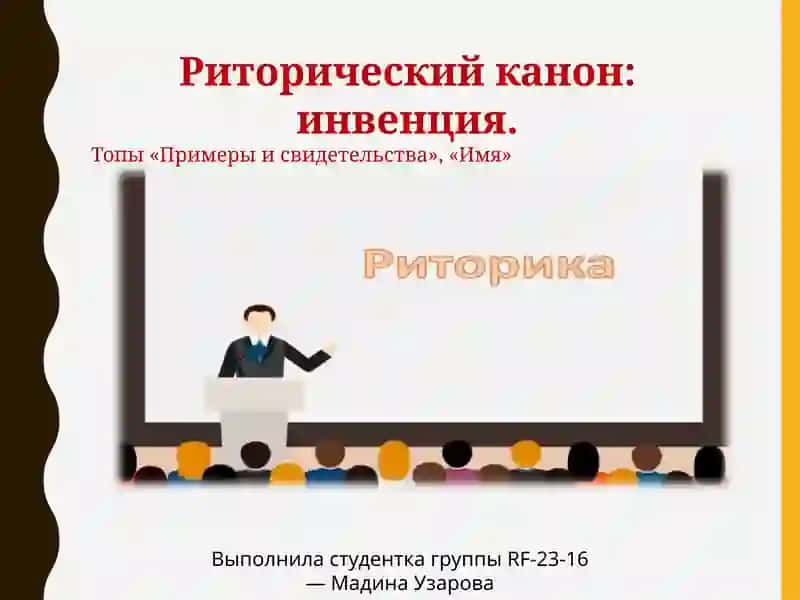 Риторический канон: инвенция.

Топы «Примеры и свидетельства», «Имя»

Риторика

Выполнила студентка группы RF-23-16 — Мадина Узарова